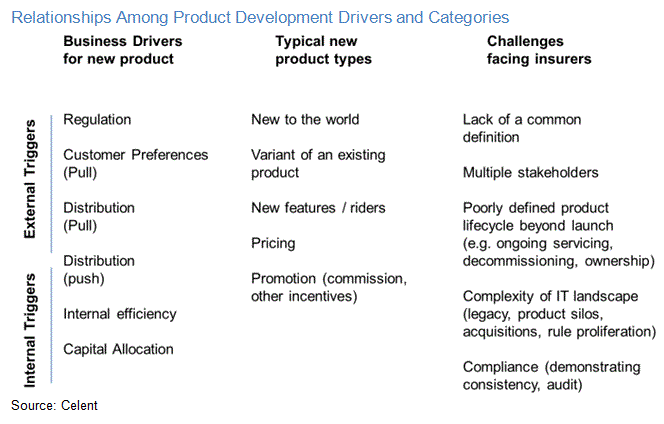 Relationships Among Product Development Drivers and Categories

Business Drivers for new product

External Triggers

Regulation

Customer Preferences (Pull)

Distribution (Pull)

Internal Triggers

Distribution (push)

Internal efficiency

Capital Allocation

Typical new product types

New to the world

Variant of an existing product

New features / riders

Pricing

Promotion (commission, other incentives)

Challenges facing insurers

Lack of a common definition

Multiple stakeholders

Poorly defined product lifecycle beyond launch (e.g. ongoing servicing, decommissioning, ownership)

Complexity of IT landscape (legacy, product silos, acquisitions, rule proliferation)

Compliance (demonstrating consistency, audit)

Source: Celent